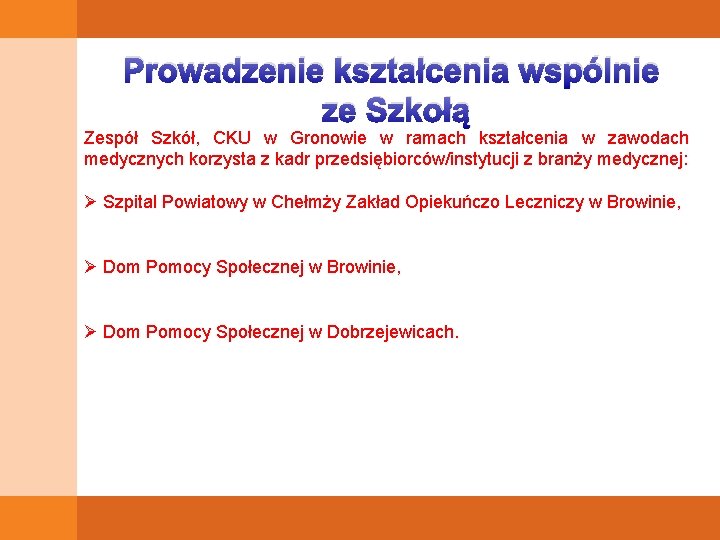 Prowadzenie kształcenia wspólnie ze Szkołą

Zespół Szkół, CKU w Gronowie w ramach kształcenia w zawodach medycznych korzysta z kadr przedsiębiorców/instytucji z branży medycznej:

➢ Szpital Powiatowy w Chełmży Zakład Opiekuńczo Leczniczy w Browinie,

➢ Dom Pomocy Społecznej w Browinie,

➢ Dom Pomocy Społecznej w Dobrzejewicach.